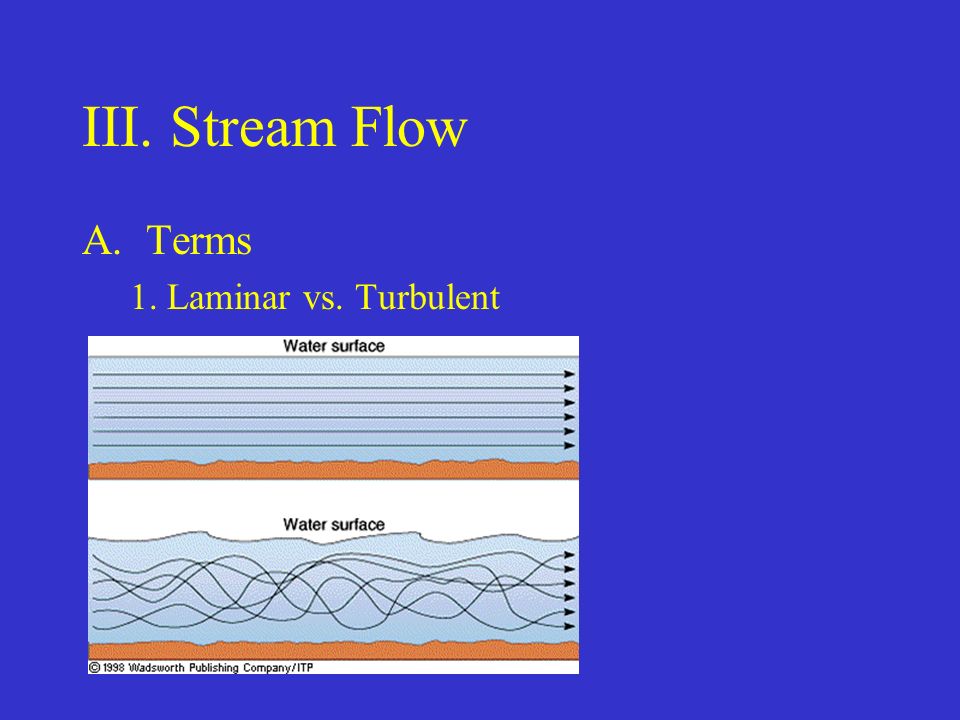 III. Stream Flow

A. Terms

1. Laminar vs. Turbulent

Water surface

Water surface

© 1998 Wadsworth Publishing Company/ITP